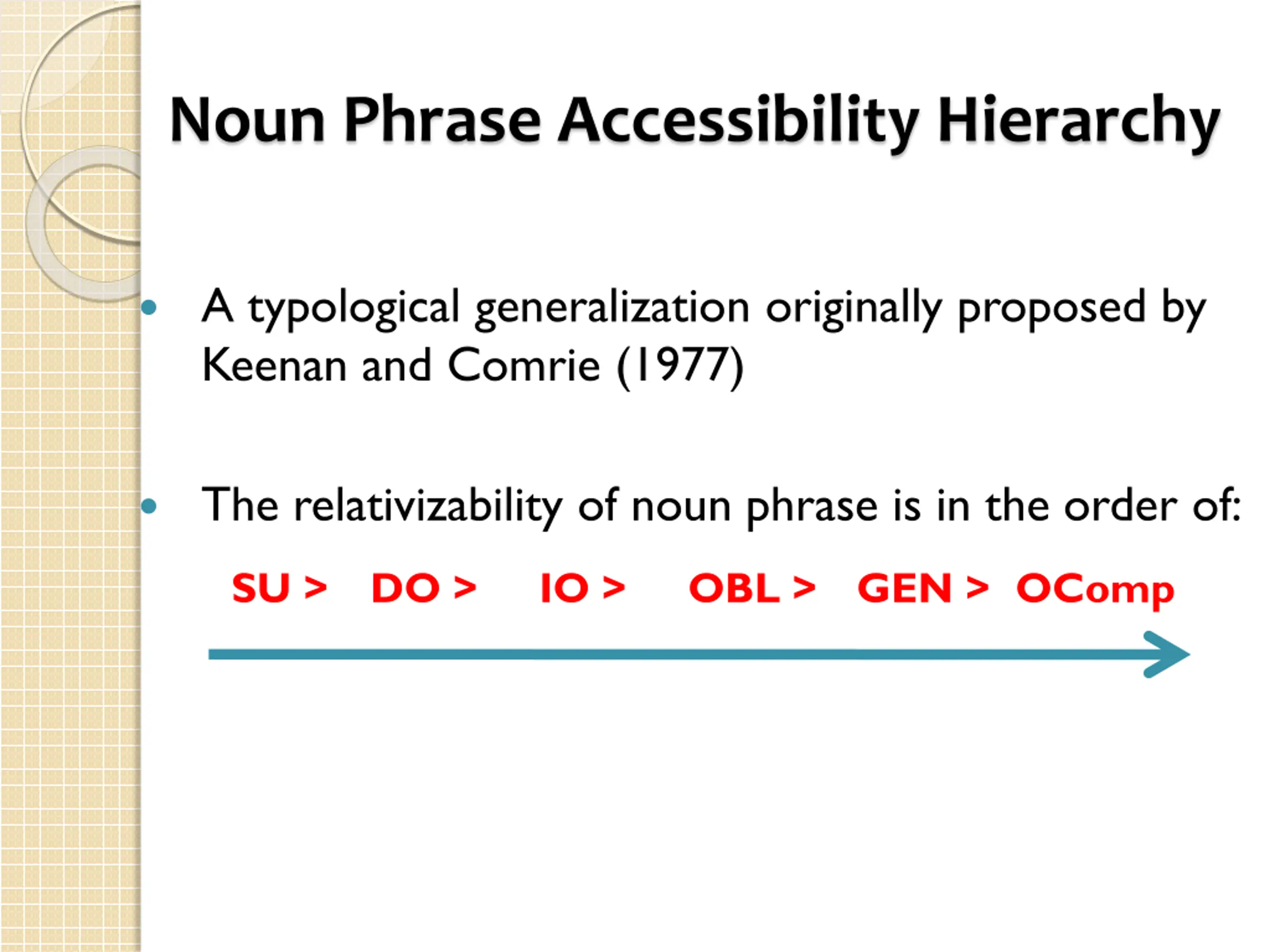 Noun Phrase Accessibility Hierarchy

• A typological generalization originally proposed by Keenan and Comrie (1977)

• The relativizability of noun phrase is in the order of:

SU > DO > IO > OBL > GEN > OComp